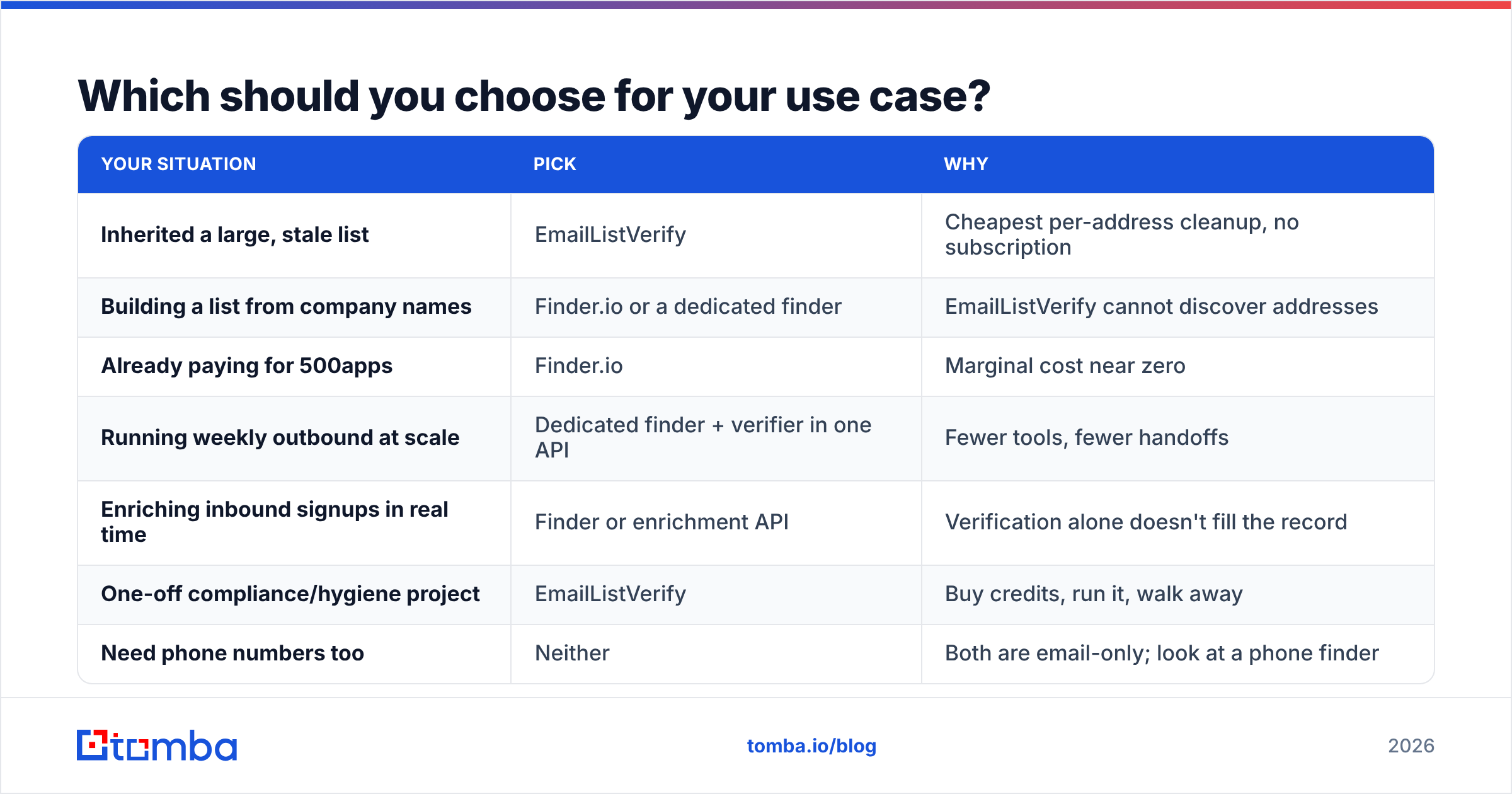 Which should you choose for your use case?

| YOUR SITUATION | PICK | WHY |
|---|---|---|
| Inherited a large, stale list | EmailListVerify | Cheapest per-address cleanup, no subscription |
| Building a list from company names | Finder.io or a dedicated finder | EmailListVerify cannot discover addresses |
| Already paying for 500apps | Finder.io | Marginal cost near zero |
| Running weekly outbound at scale | Dedicated finder + verifier in one API | Fewer tools, fewer handoffs |
| Enriching inbound signups in real time | Finder or enrichment API | Verification alone doesn't fill the record |
| One-off compliance/hygiene project | EmailListVerify | Buy credits, run it, walk away |
| Need phone numbers too | Neither | Both are email-only; look at a phone finder |

tomba

tomba.io/blog

2026